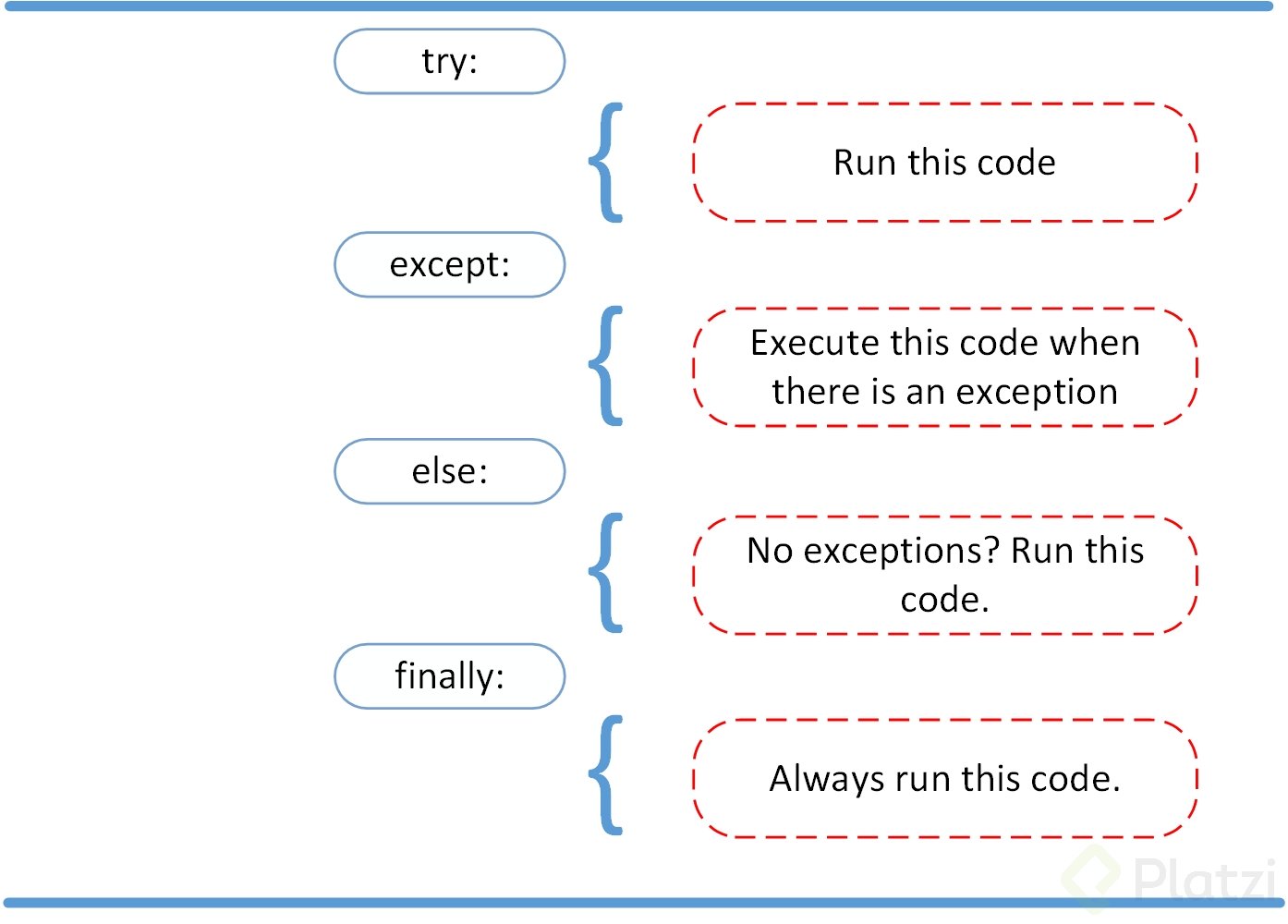 try:

Run this code

except:

Execute this code when there is an exception

else:

No exceptions? Run this code.

finally:

Always run this code.

Platzi